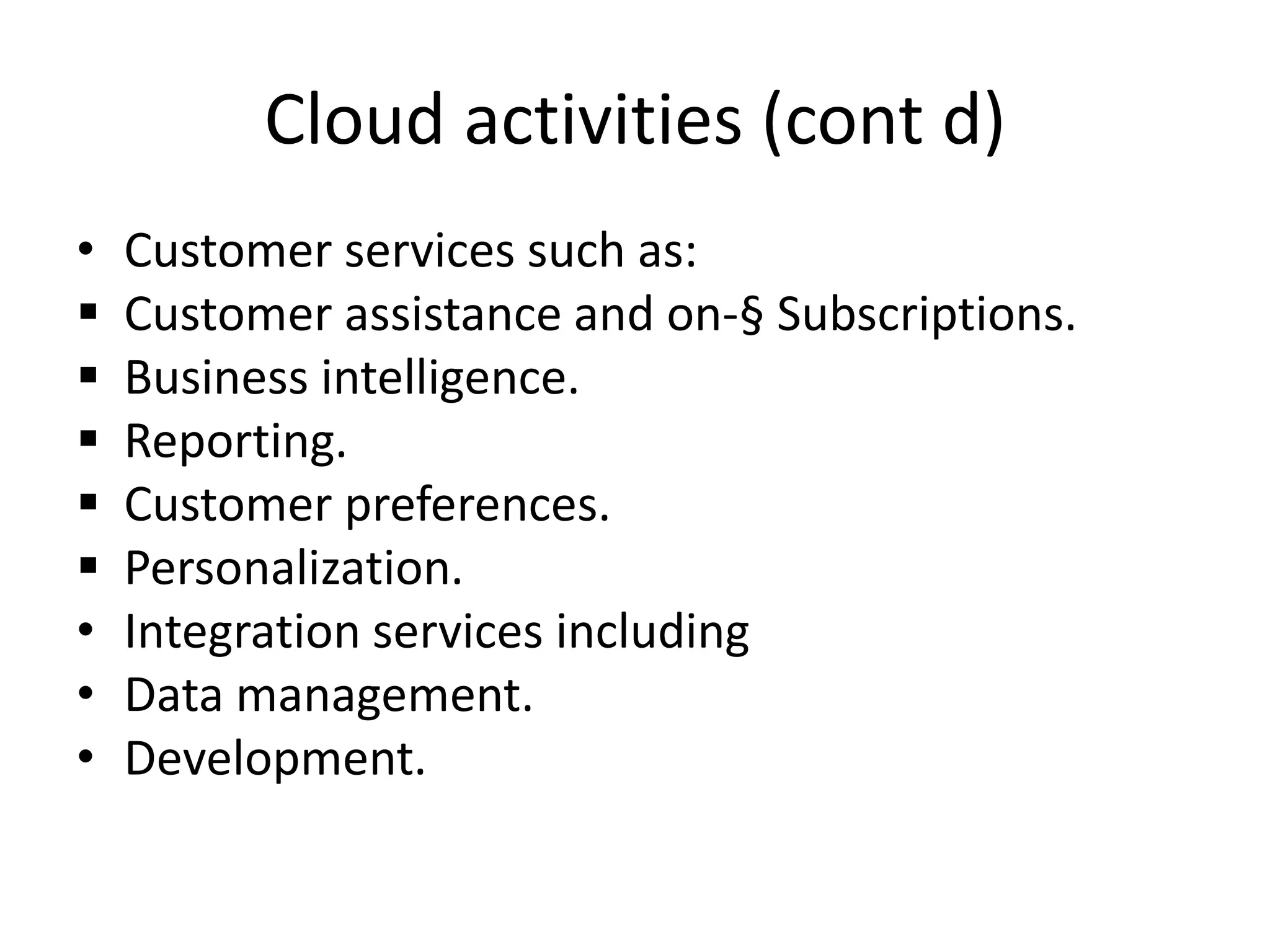 Cloud activities (cont d)

• Customer services such as:
▪ Customer assistance and on-§ Subscriptions.
▪ Business intelligence.
▪ Reporting.
▪ Customer preferences.
▪ Personalization.
• Integration services including
• Data management.
• Development.